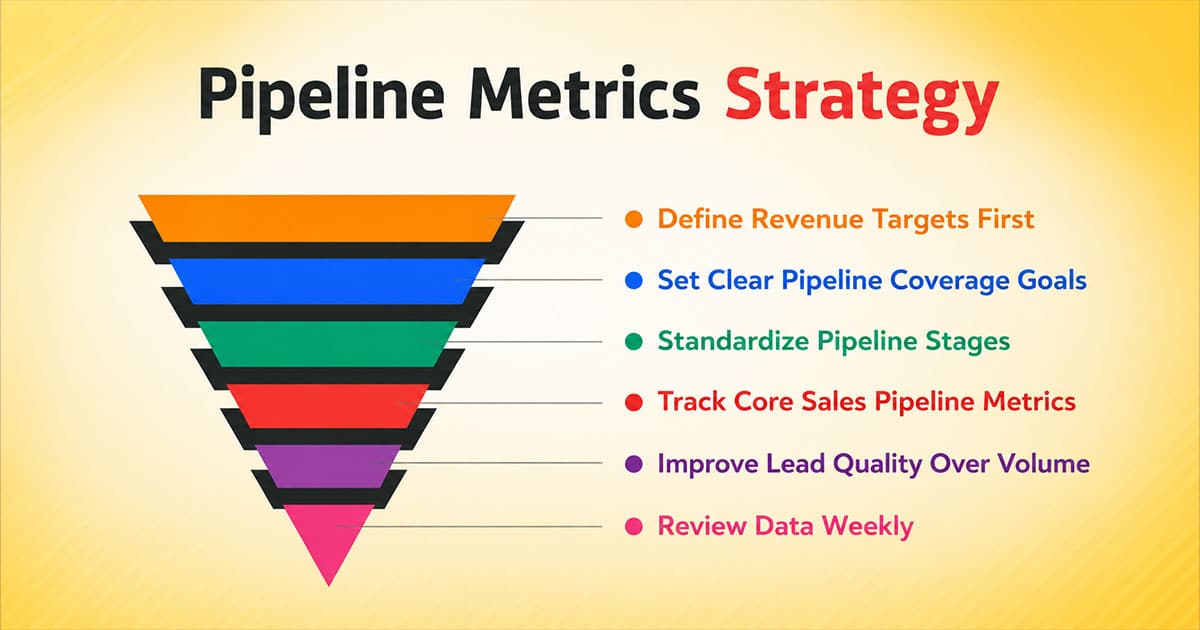 Pipeline Metrics Strategy

Define Revenue Targets First
Set Clear Pipeline Coverage Goals
Standardize Pipeline Stages
Track Core Sales Pipeline Metrics
Improve Lead Quality Over Volume
Review Data Weekly